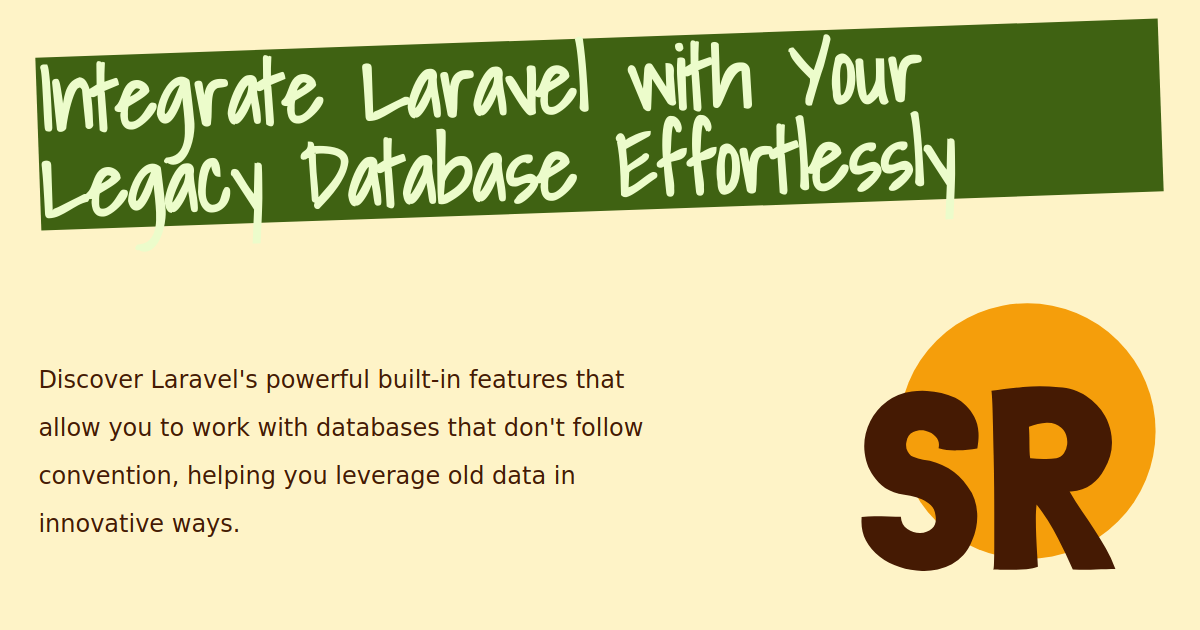 Integrate Laravel with Your Legacy Database Effortlessly

Discover Laravel's powerful built-in features that allow you to work with databases that don't follow convention, helping you leverage old data in innovative ways.

SR